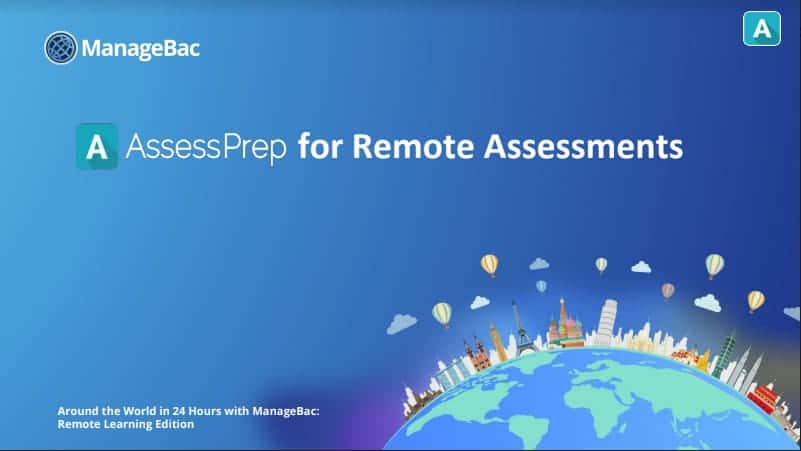 ManageBac

A

A AssessPrep for Remote Assessments

Around the World in 24 Hours with ManageBac: Remote Learning Edition